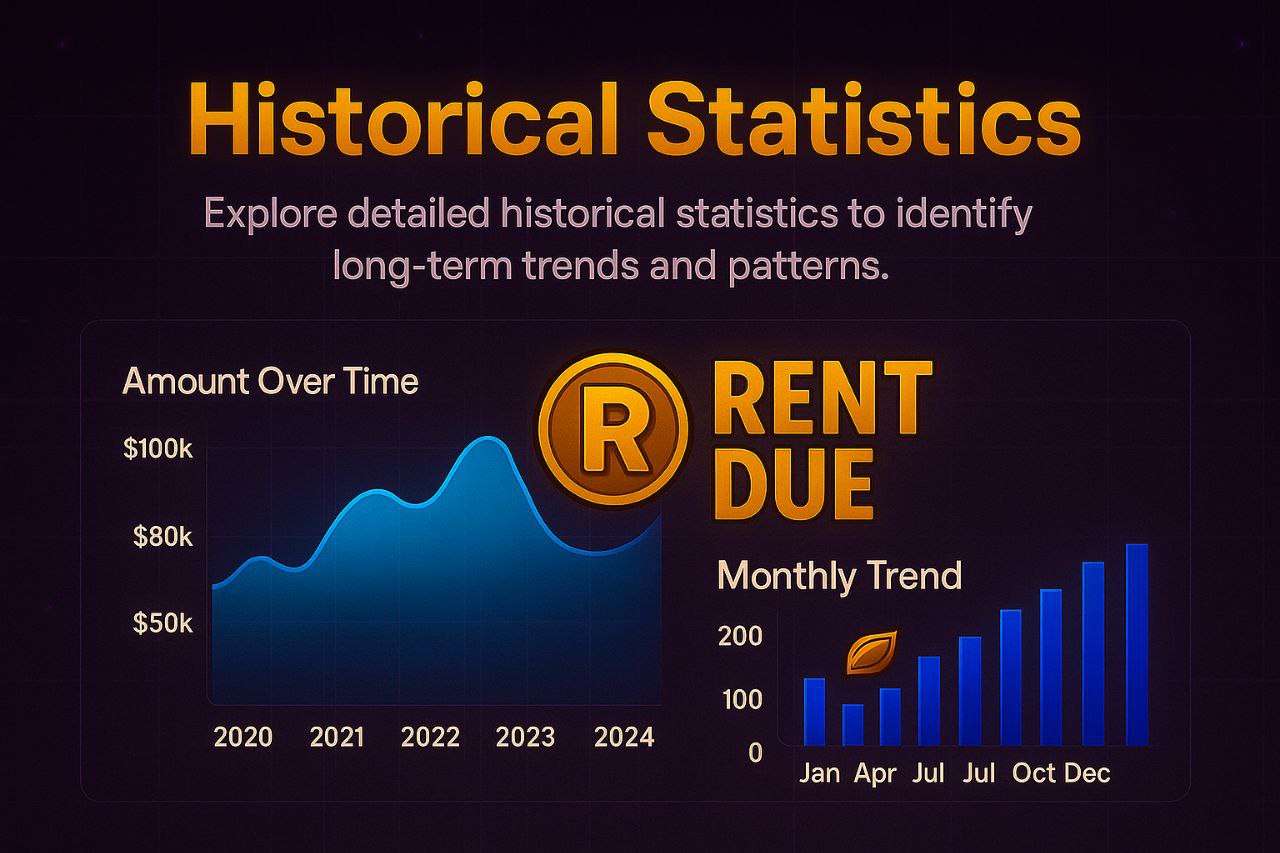 Historical Statistics

Explore detailed historical statistics to identify long-term trends and patterns.

Amount Over Time

$100k
$80k
$50k

2020 2021 2022 2023 2024

R RENT DUE

Monthly Trend

200
100
0

Jan Apr Jul Jul Oct Dec